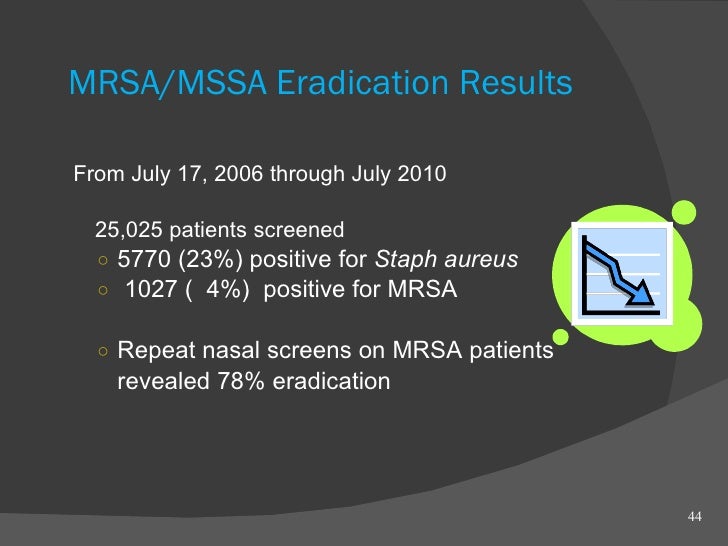 MRSA/MSSA Eradication Results

From July 17, 2006 through July 2010

25,025 patients screened
○ 5770 (23%) positive for Staph aureus
○ 1027 ( 4%) positive for MRSA

○ Repeat nasal screens on MRSA patients revealed 78% eradication

44